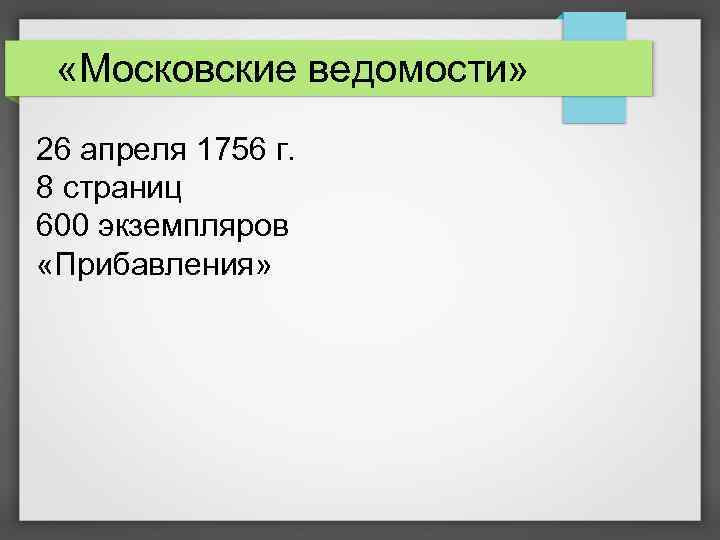 «Московские ведомости»

26 апреля 1756 г.
8 страниц
600 экземпляров
«Прибавления»